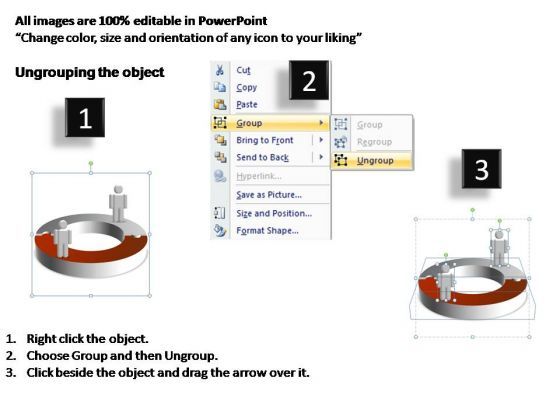 All images are 100% editable in PowerPoint
“Change color, size and orientation of any icon to your liking”

Ungrouping the object

1

2

Cut
Copy
Paste
Group
Bring to Front
Send to Back
Hyperlink...
Save as Picture...
Size and Position...
Format Shape...

Group
Regroup
Ungroup

3

1. Right click the object.
2. Choose Group and then Ungroup.
3. Click beside the object and drag the arrow over it.